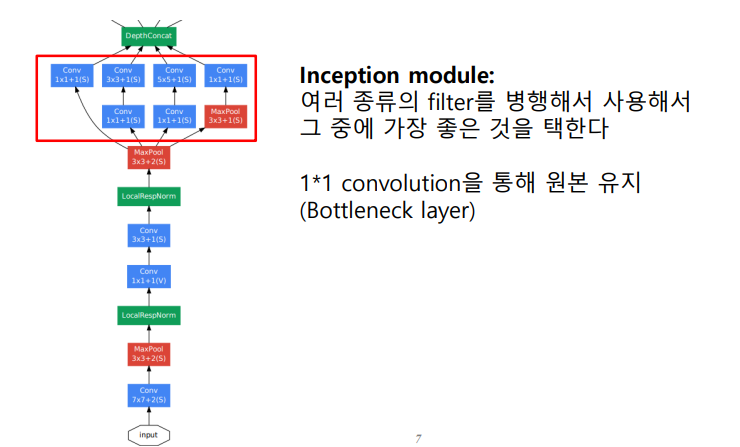 DepthConcat

Conv
1x1+1(S)

Conv
3x3+1(S)

Conv
5x5+1(S)

Conv
1x1+1(S)

Conv
1x1+1(S)

Conv
1x1+1(S)

MaxPool
3x3+1(S)

MaxPool
3x3+2(S)

LocalRespNorm

Conv
3x3+1(S)

Conv
1x1+1(V)

LocalRespNorm

MaxPool
3x3+2(S)

Conv
7x7+2(S)

input

**Inception module:**
여러 종류의 filter를 병행해서 사용해서 그 중에 가장 좋은 것을 택한다

1*1 convolution을 통해 원본 유지
(Bottleneck layer)

7